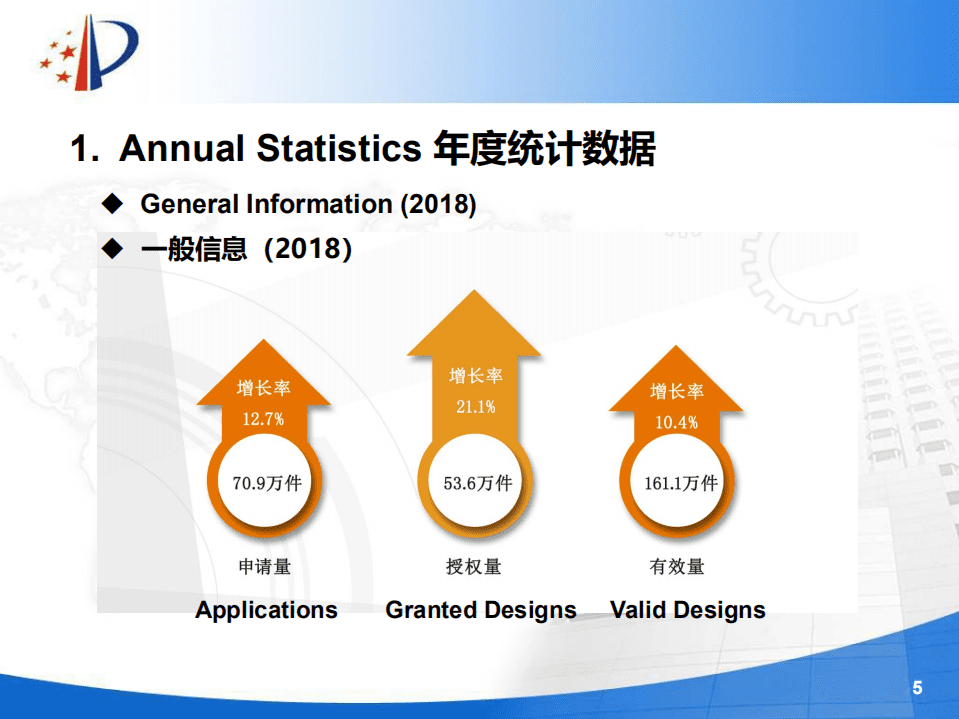 1. Annual Statistics 年度统计数据

◆ General Information (2018)

◆ 一般信息（2018）

增长率
12.7%

70.9万件

申请量

Applications

增长率
21.1%

53.6万件

授权量

Granted Designs

增长率
10.4%

161.1万件

有效量

Valid Designs

5